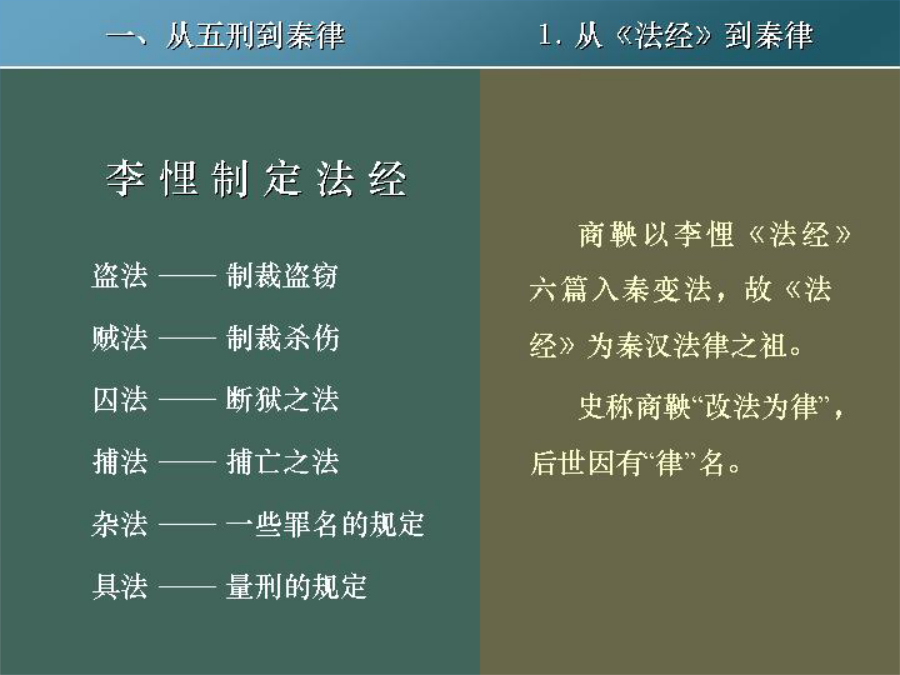 一、从五刑到秦律

1. 从《法经》到秦律

李悝制定法经

盗法 —— 制裁盗窃

贼法 —— 制裁杀伤

囚法 —— 断狱之法

捕法 —— 捕亡之法

杂法 —— 一些罪名的规定

具法 —— 量刑的规定

商鞅以李悝《法经》六篇入秦变法，故《法经》为秦汉法律之祖。

史称商鞅“改法为律”，后世因有“律”名。